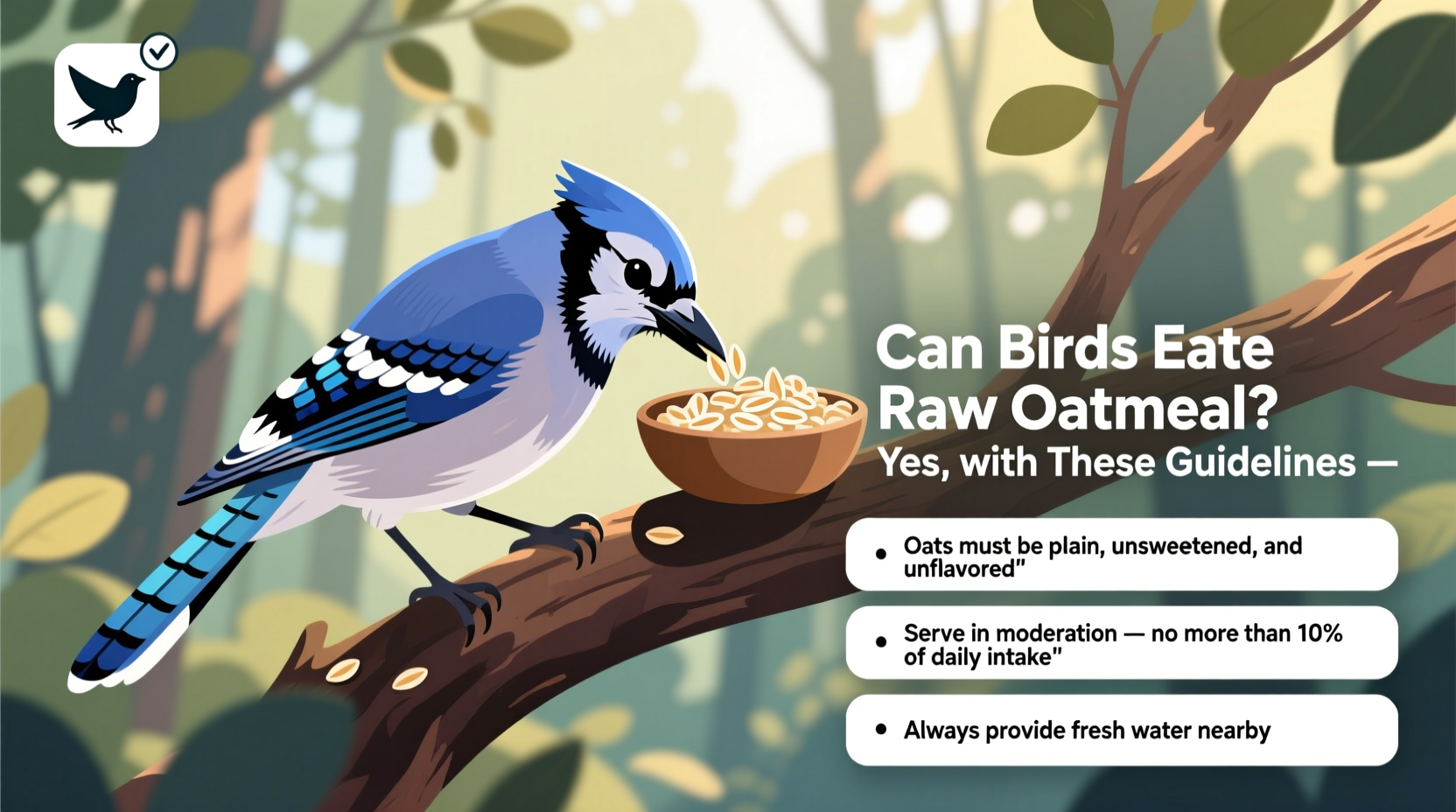 Can Birds Eate Raw Oatmeal?
Yes, with These Guidelines —

• Oats must be plain, unsweetened, and unflavored"

• Serve in moderation — no more than 10% of daily intake"

• Always provide fresh water nearby